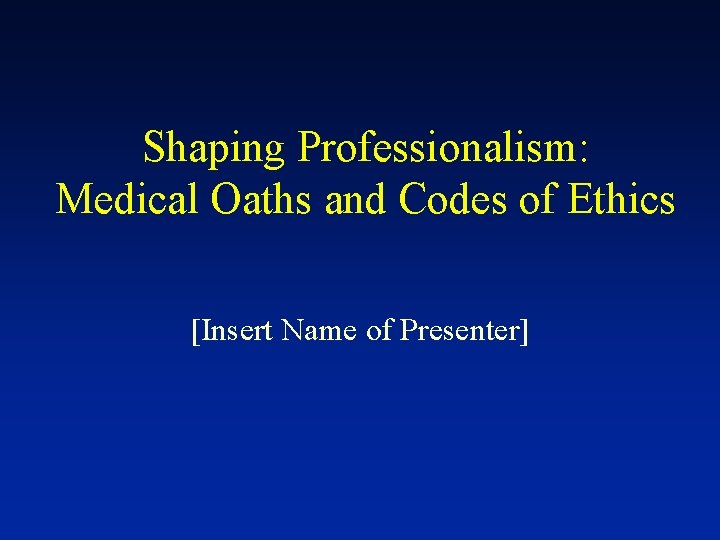 Shaping Professionalism:
Medical Oaths and Codes of Ethics

[Insert Name of Presenter]